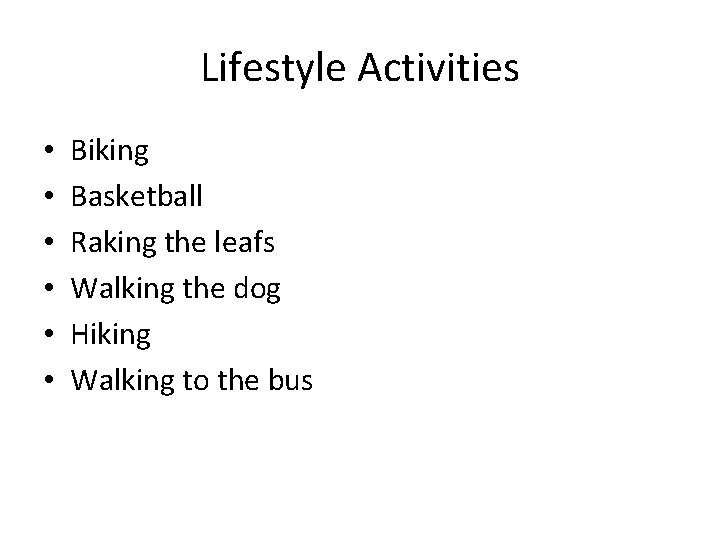 Lifestyle Activities

• Biking
• Basketball
• Raking the leafs
• Walking the dog
• Hiking
• Walking to the bus